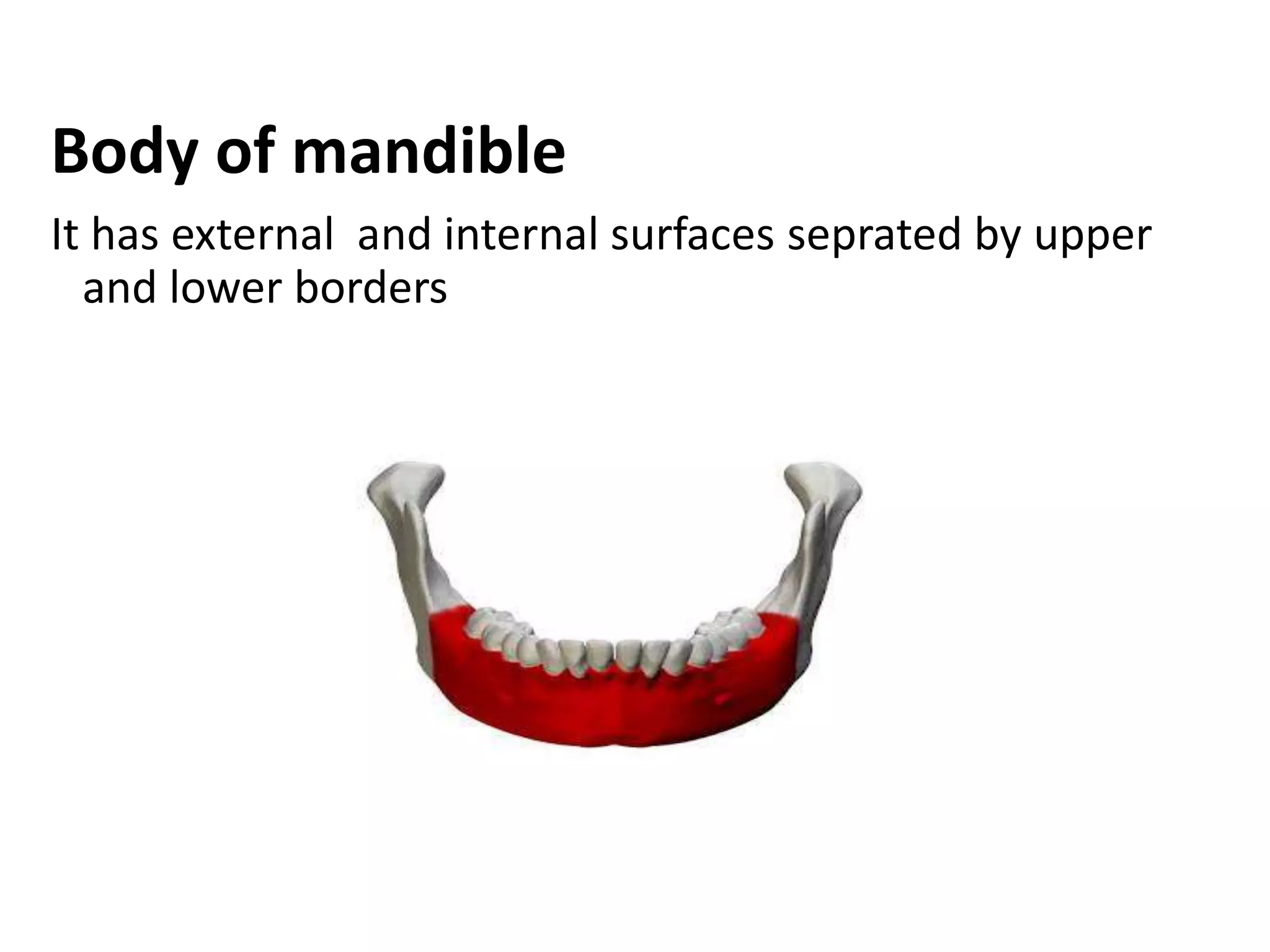 Body of mandible

It has external  and internal surfaces seprated by upper and lower borders